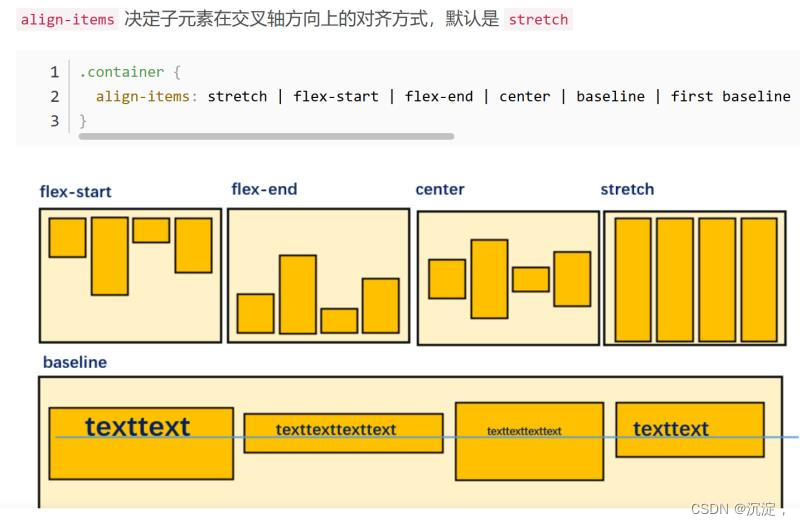 align-items 决定子元素在交叉轴方向上的对齐方式，默认是 stretch

1 .container {
2 align-items: stretch | flex-start | flex-end | center | baseline | first baseline
3 }

flex-start

flex-end

center

stretch

baseline

texttext

texttexttexttext

texttexttexttext

texttext

CSDN @沉淀，